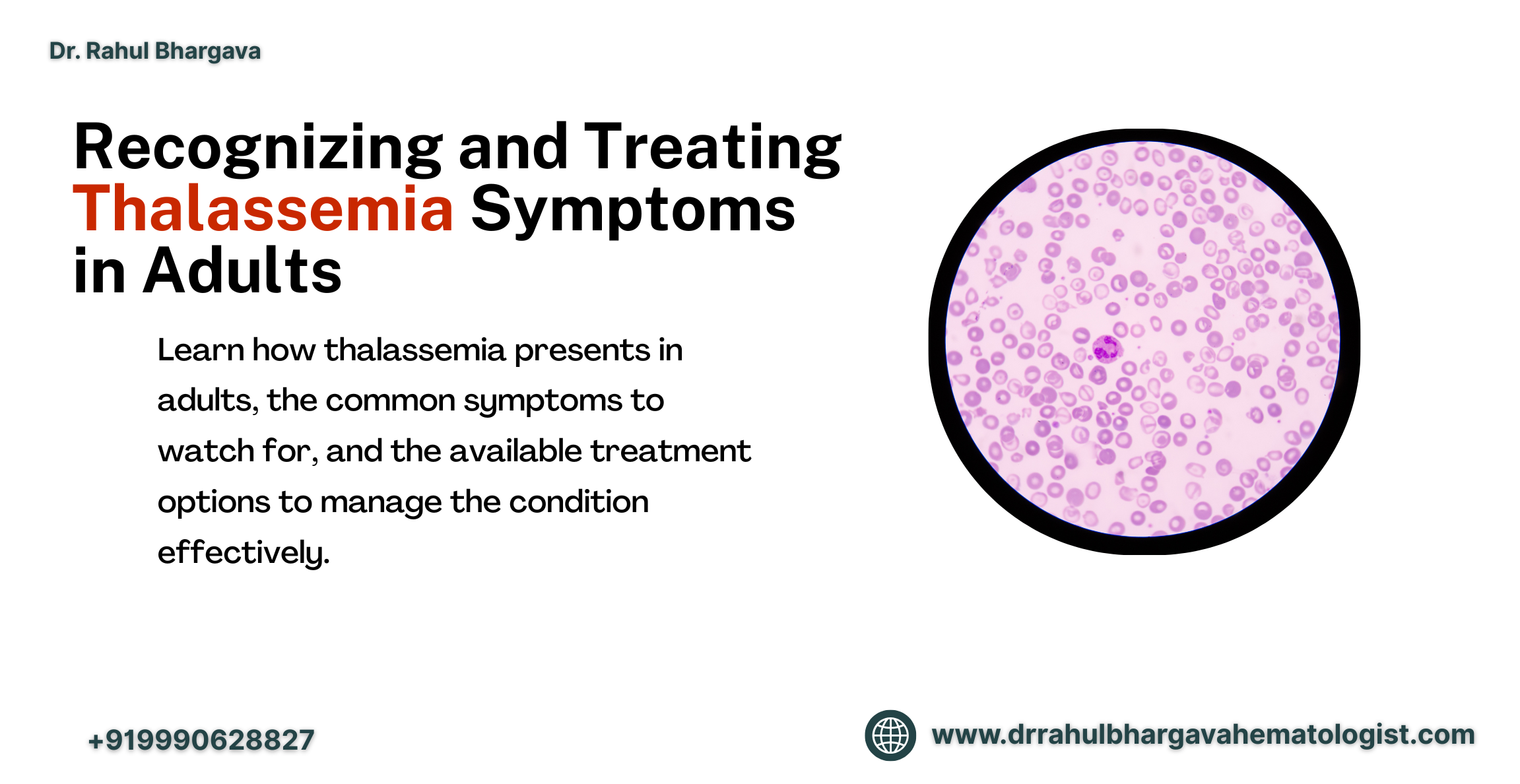 Dr. Rahul Bhargava

Recognizing and Treating Thalassemia Symptoms in Adults

Learn how thalassemia presents in adults, the common symptoms to watch for, and the available treatment options to manage the condition effectively.

+919990628827

www.drrahulbhargavahematologist.com